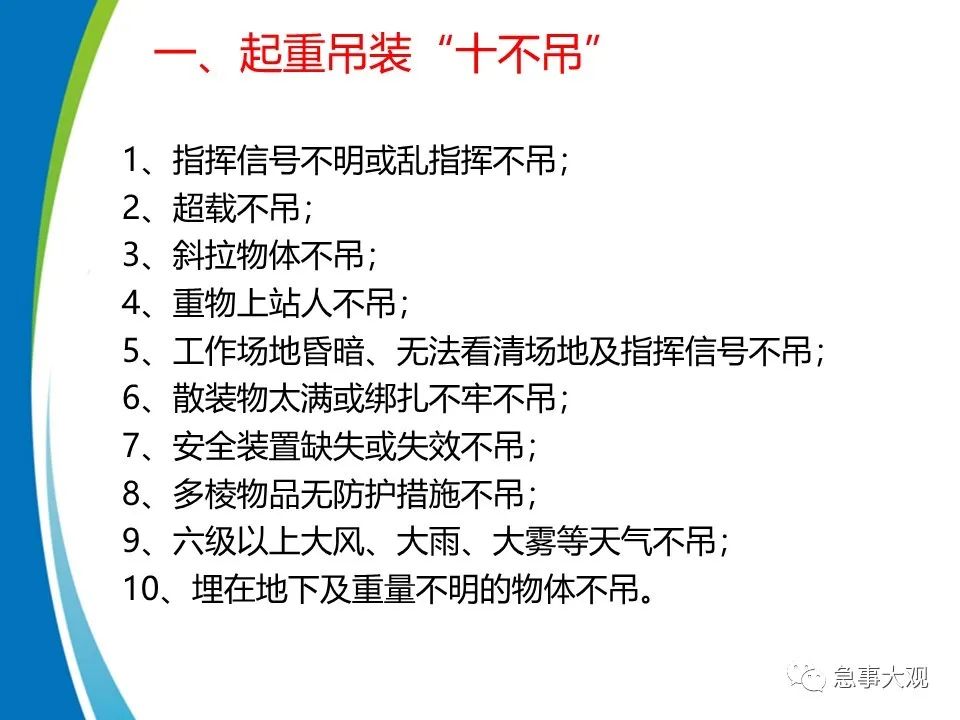 一、起重吊装“十不吊”

1、指挥信号不明或乱指挥不吊；
2、超载不吊；
3、斜拉物体不吊；
4、重物上站人不吊；
5、工作场地昏暗、无法看清场地及指挥信号不吊；
6、散装物太满或绑扎不牢不吊；
7、安全装置缺失或失效不吊；
8、多棱物品无防护措施不吊；
9、六级以上大风、大雨、大雾等天气不吊；
10、埋在地下及重量不明的物体不吊。

急事大观